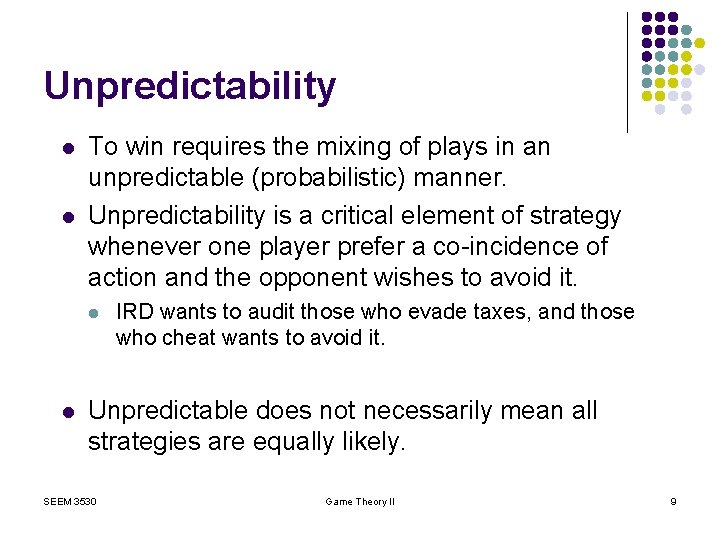 Unpredictability

- To win requires the mixing of plays in an unpredictable (probabilistic) manner.
- Unpredictability is a critical element of strategy whenever one player prefer a co-incidence of action and the opponent wishes to avoid it.
  - IRD wants to audit those who evade taxes, and those who cheat wants to avoid it.
- Unpredictable does not necessarily mean all strategies are equally likely.

SEEM 3530 Game Theory II 9